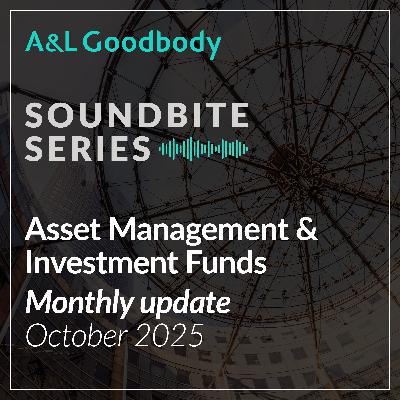 A&L Goodbody

SOUNDBITE
SERIES

Asset Management & Investment Funds

Monthly update

October 2025